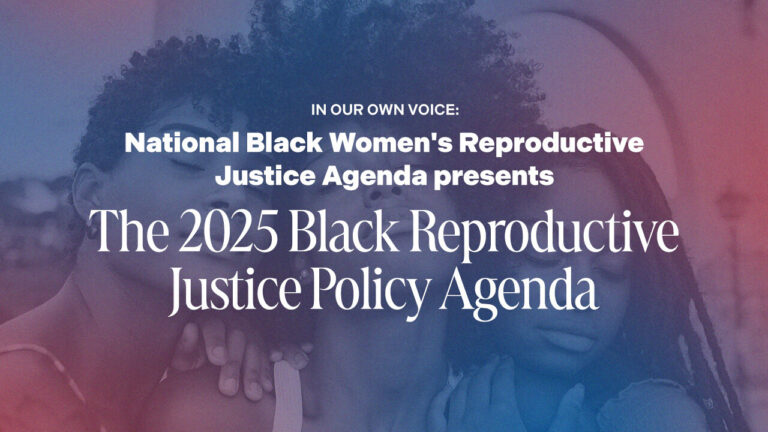 IN OUR OWN VOICE:
National Black Women's Reproductive Justice Agenda presents

The 2025 Black Reproductive Justice Policy Agenda